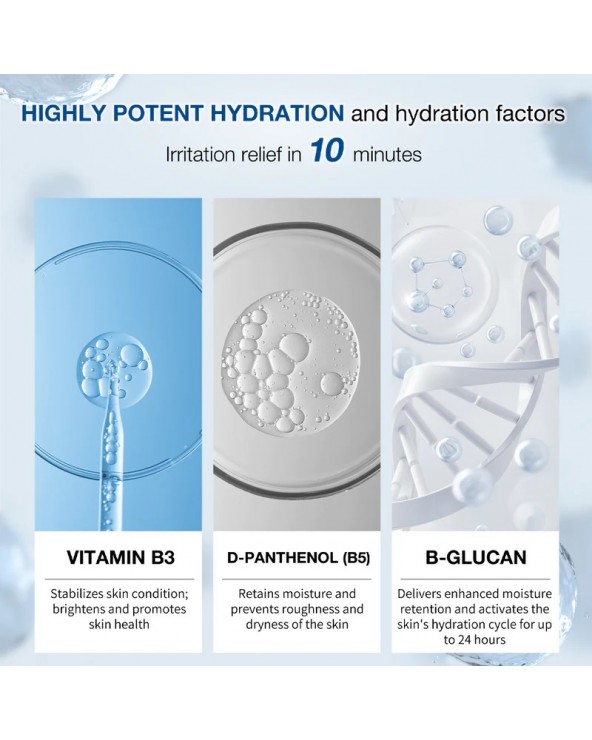 HIGHLY POTENT HYDRATION and hydration factors

Irritation relief in 10 minutes

VITAMIN B3

Stabilizes skin condition; brightens and promotes skin health

D-PANTHENOL (B5)

Retains moisture and prevents roughness and dryness of the skin

B-GLUCAN

Delivers enhanced moisture retention and activates the skin's hydration cycle for up to 24 hours